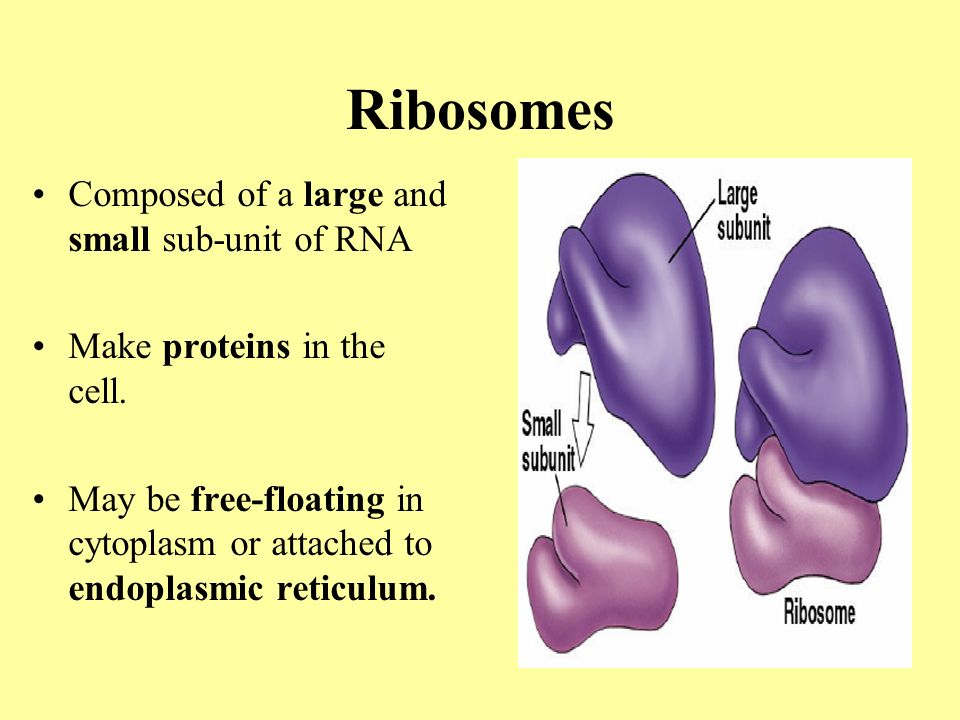 Ribosomes

• Composed of a large and small sub-unit of RNA

• Make proteins in the cell.

• May be free-floating in cytoplasm or attached to endoplasmic reticulum.

Large subunit

Small subunit

Ribosome